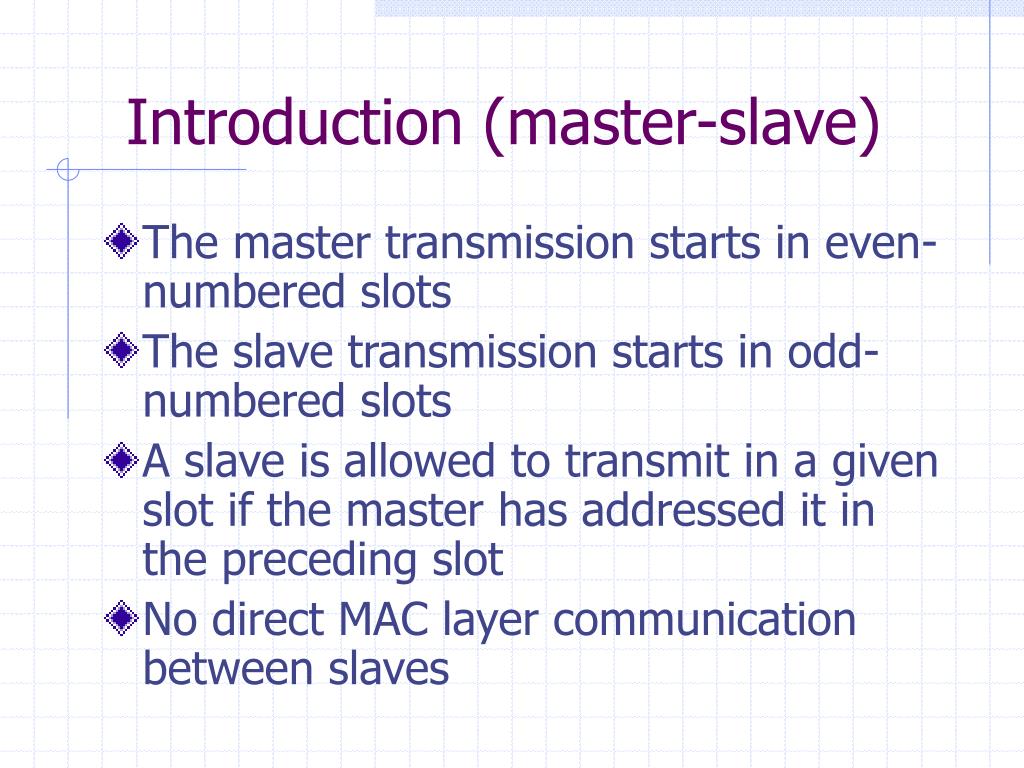 Introduction (master-slave)

The master transmission starts in even-numbered slots

The slave transmission starts in odd-numbered slots

A slave is allowed to transmit in a given slot if the master has addressed it in the preceding slot

No direct MAC layer communication between slaves